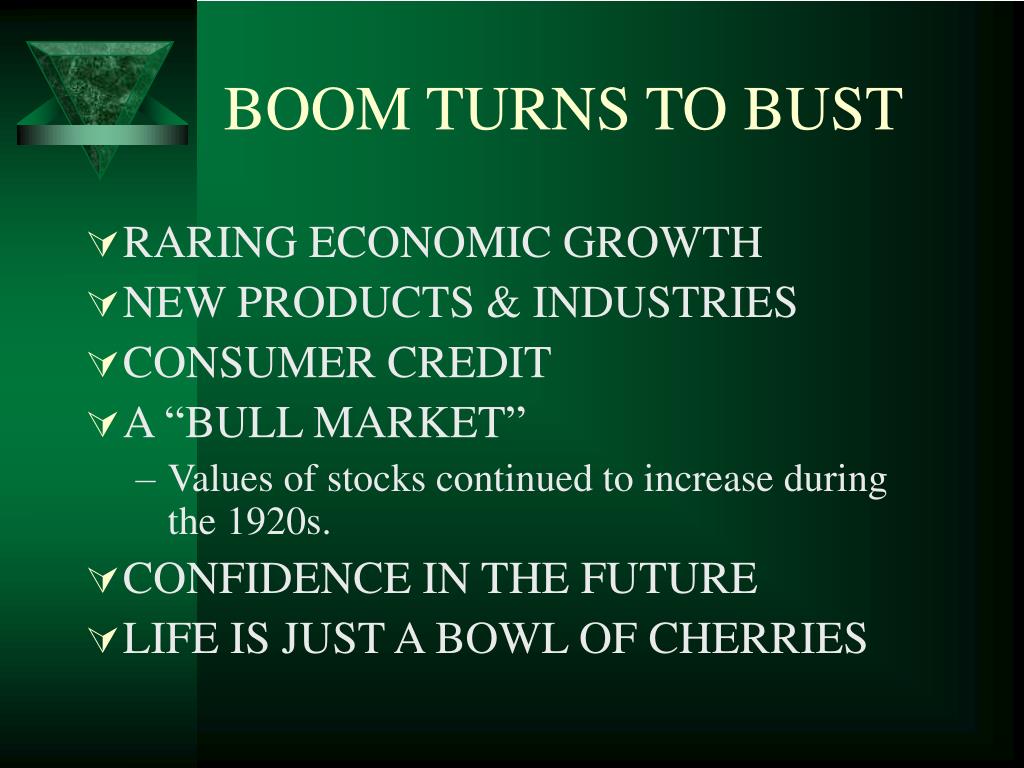 BOOM TURNS TO BUST

RARING ECONOMIC GROWTH
NEW PRODUCTS & INDUSTRIES
CONSUMER CREDIT
A “BULL MARKET”
– Values of stocks continued to increase during the 1920s.
CONFIDENCE IN THE FUTURE
LIFE IS JUST A BOWL OF CHERRIES